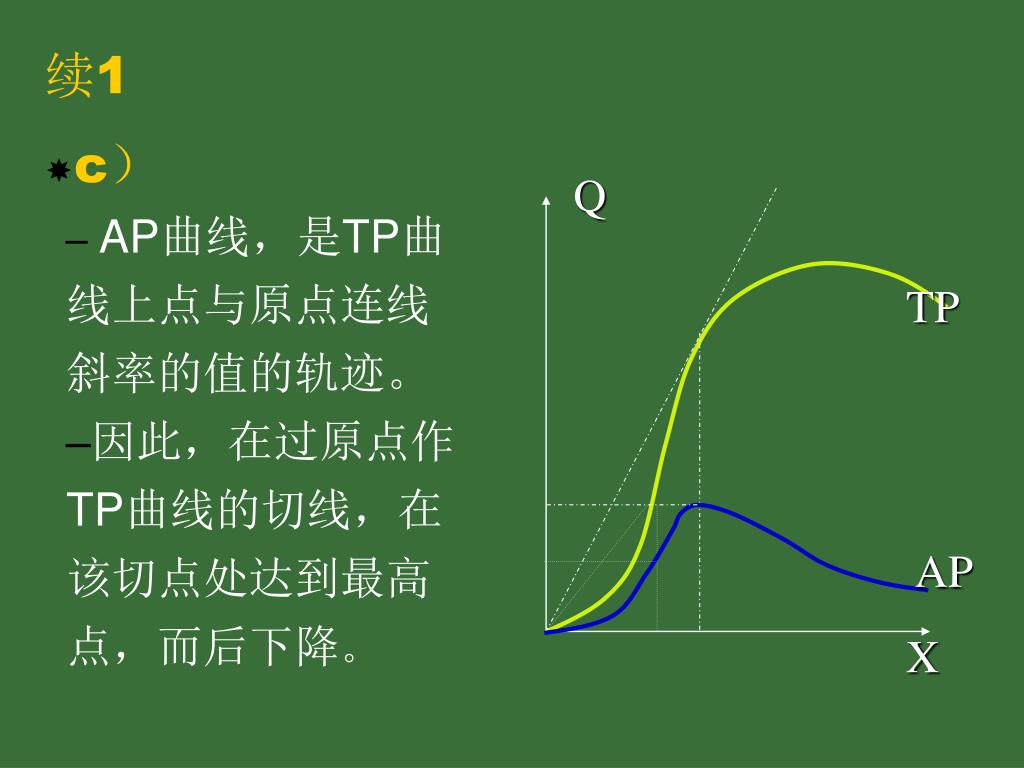 续1

c）

– AP曲线，是TP曲线上点与原点连线斜率的值的轨迹。

–因此，在过原点作TP曲线的切线，在该切点处达到最高点，而后下降。

Q

TP

AP

X